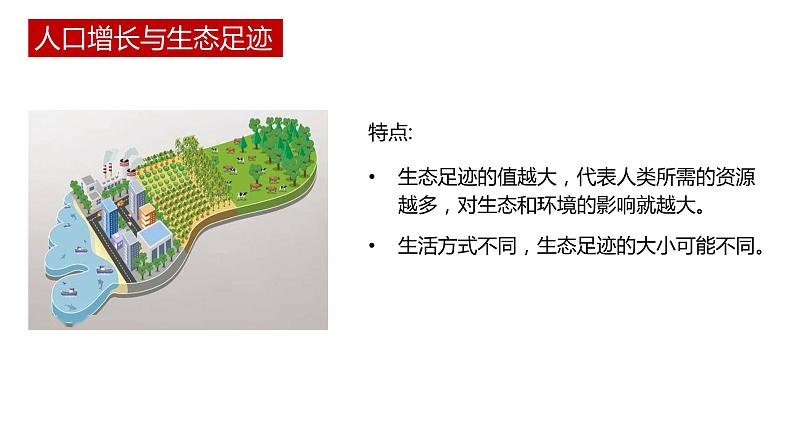 人口增长与生态足迹

特点:

• 生态足迹的值越大，代表人类所需的资源越多，对生态和环境的影响就越大。

• 生活方式不同，生态足迹的大小可能不同。